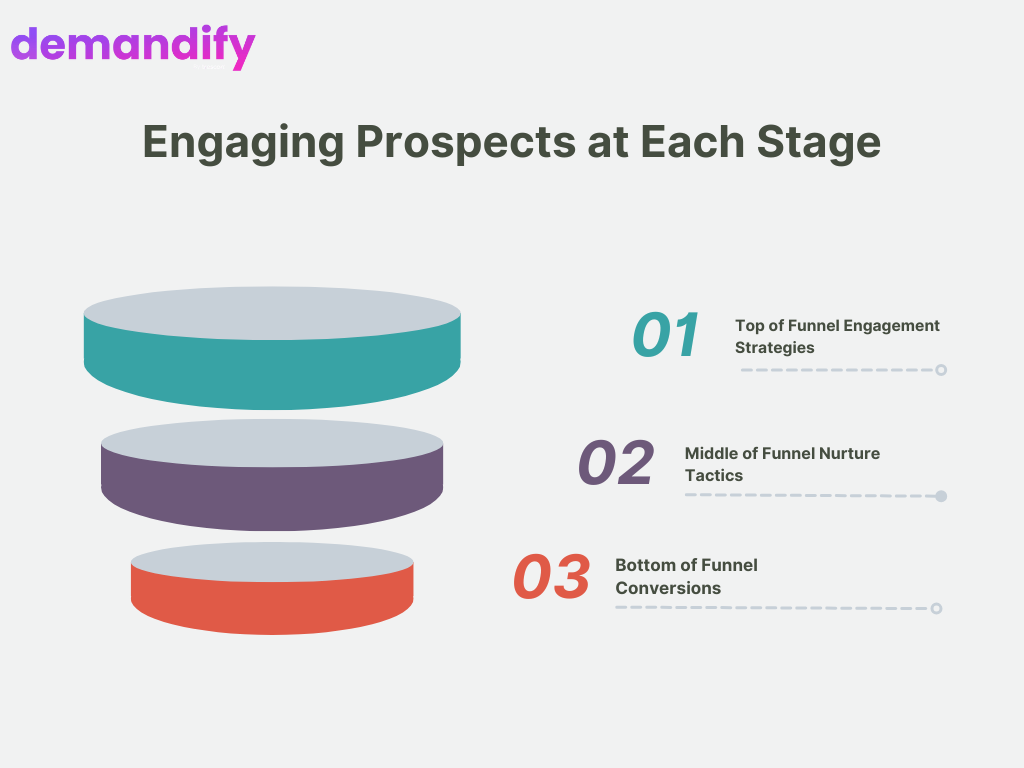 demandify

Engaging Prospects at Each Stage

01 Top of Funnel Engagement Strategies

02 Middle of Funnel Nurture Tactics

03 Bottom of Funnel Conversions